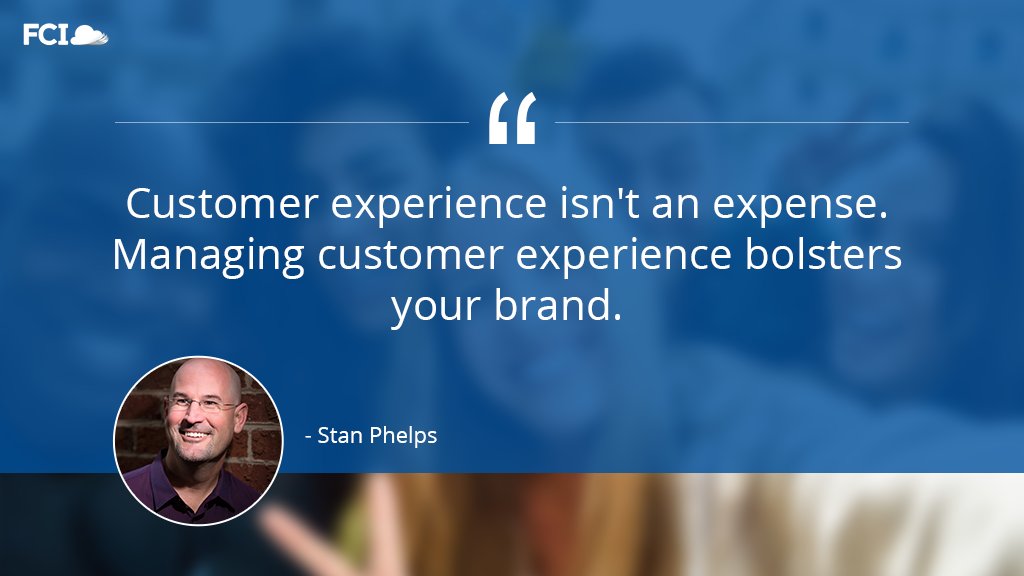 FCI

“

Customer experience isn't an expense. Managing customer experience bolsters your brand.

- Stan Phelps